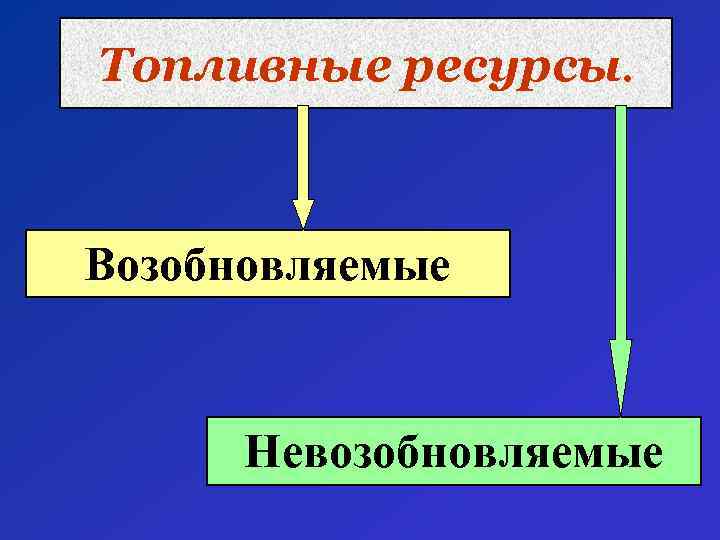 Топливные ресурсы.

Возобновляемые

Невозобновляемые